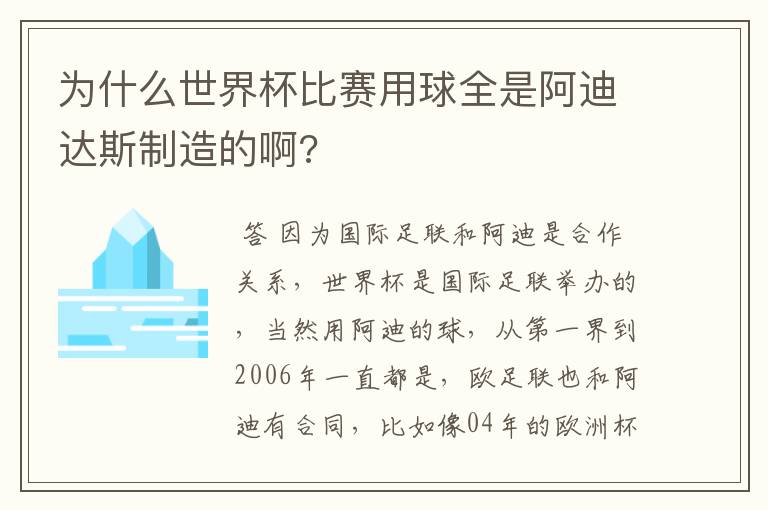 为什么世界杯比赛用球全是阿迪达斯制造的啊？

答 因为国际足联和阿迪是合作关系，世界杯是国际足联举办的，当然用阿迪的球，从第一界到2006年一直都是，欧足联也和阿迪有合同，比如像04年的欧洲杯